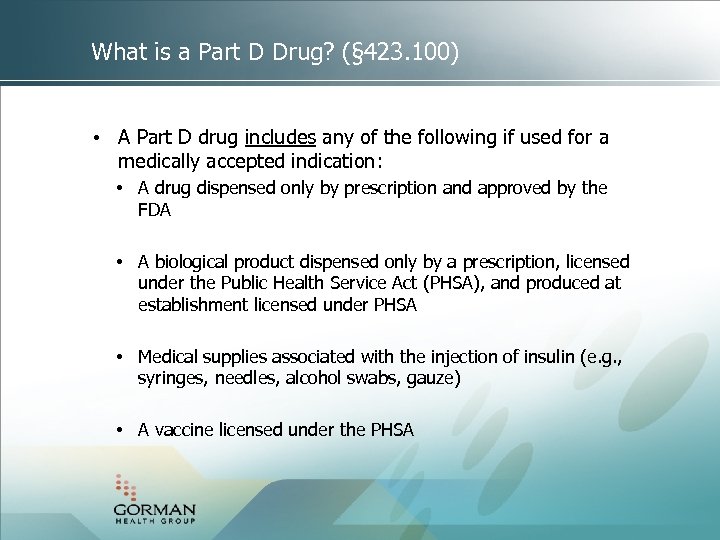 What is a Part D Drug? (§423.100)

• A Part D drug includes any of the following if used for a medically accepted indication:

• A drug dispensed only by prescription and approved by the FDA

• A biological product dispensed only by a prescription, licensed under the Public Health Service Act (PHSA), and produced at establishment licensed under PHSA

• Medical supplies associated with the injection of insulin (e.g., syringes, needles, alcohol swabs, gauze)

• A vaccine licensed under the PHSA

GORMAN
HEALTH GROUP